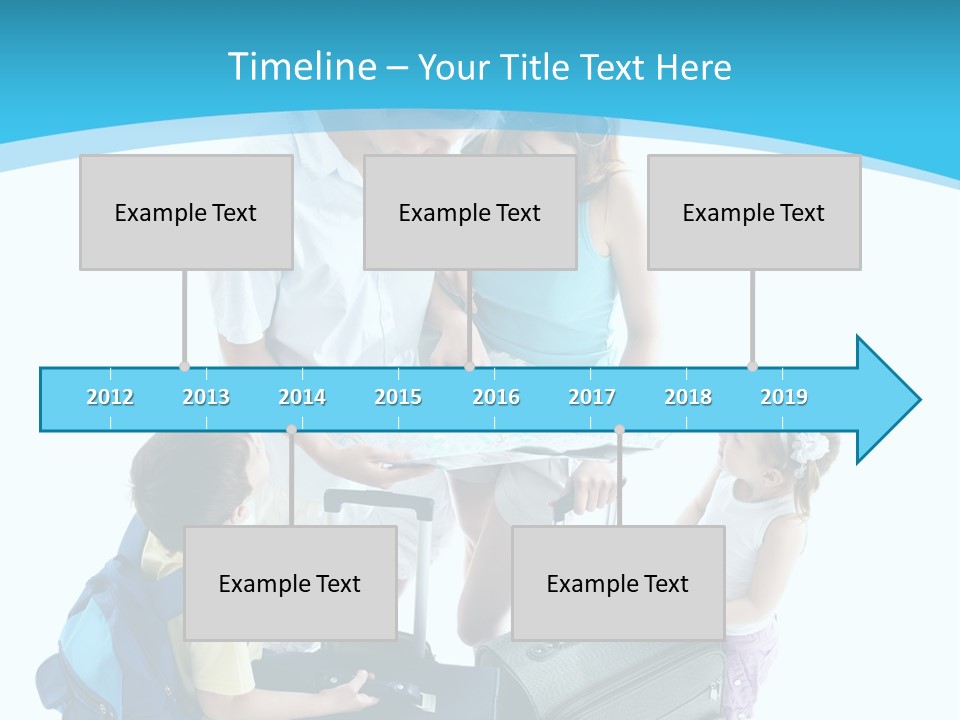 Timeline – Your Title Text Here

Example Text

Example Text

Example Text

2012 2013 2014 2015 2016 2017 2018 2019

Example Text

Example Text